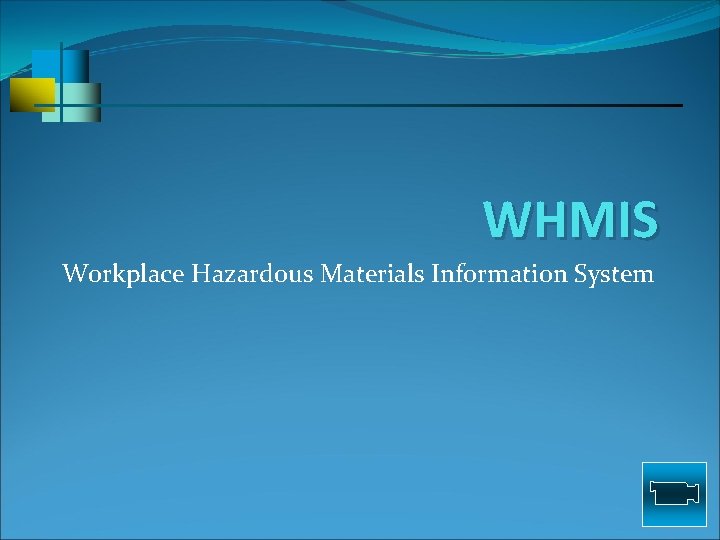 WHMIS

Workplace Hazardous Materials Information System